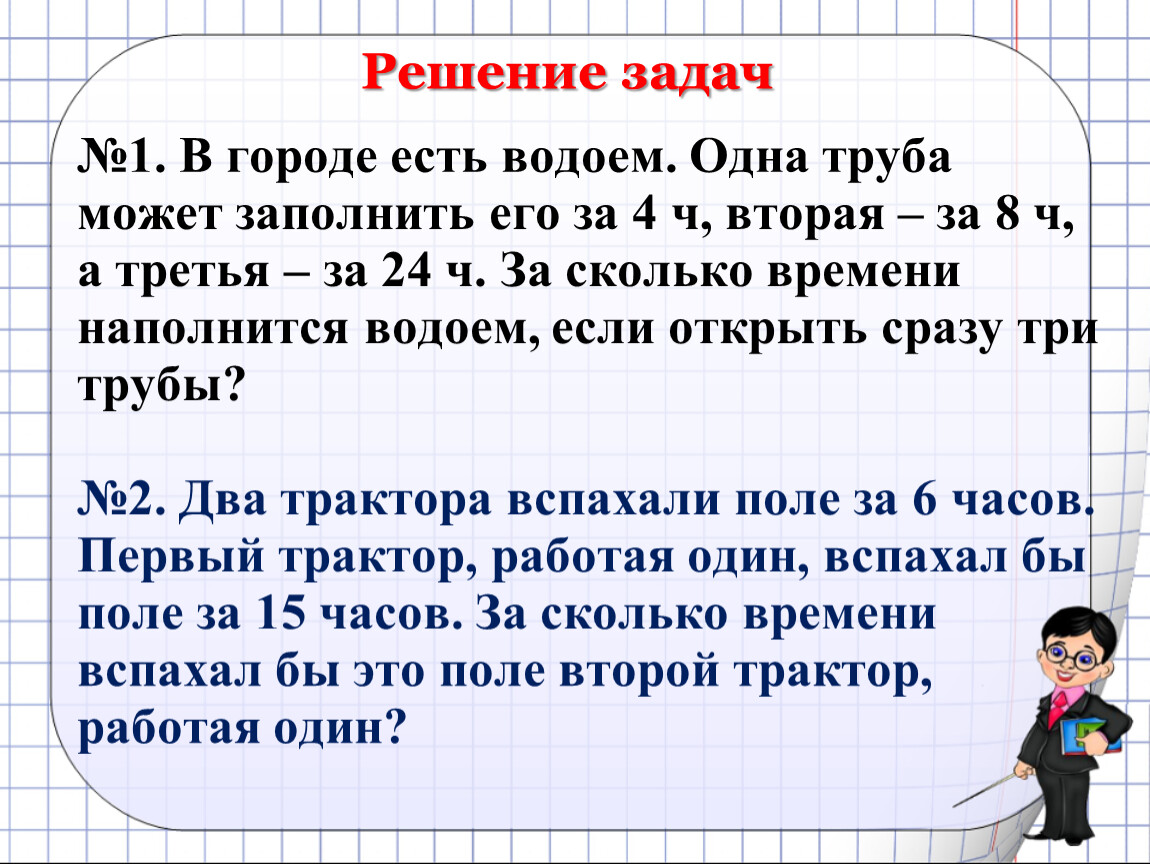 Решение задач

№1. В городе есть водоем. Одна труба может заполнить его за 4 ч, вторая – за 8 ч, а третья – за 24 ч. За сколько времени наполнится водоем, если открыть сразу три трубы?

№2. Два трактора вспахали поле за 6 часов. Первый трактор, работая один, вспахал бы поле за 15 часов. За сколько времени вспахал бы это поле второй трактор, работая один?